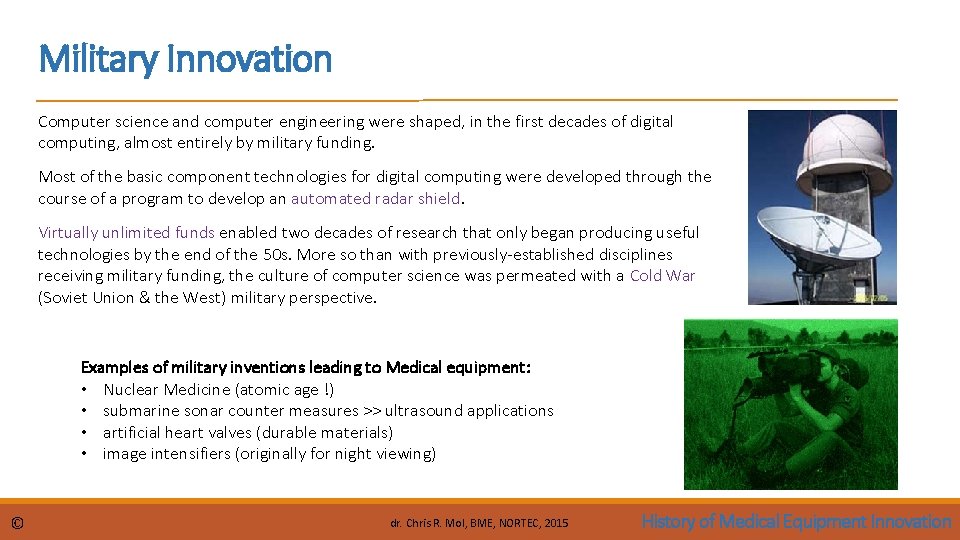 Military Innovation

Computer science and computer engineering were shaped, in the first decades of digital computing, almost entirely by military funding.

Most of the basic component technologies for digital computing were developed through the course of a program to develop an automated radar shield.

Virtually unlimited funds enabled two decades of research that only began producing useful technologies by the end of the 50s. More so than with previously-established disciplines receiving military funding, the culture of computer science was permeated with a Cold War (Soviet Union & the West) military perspective.

Examples of military inventions leading to Medical equipment:
• Nuclear Medicine (atomic age !)
• submarine sonar counter measures >> ultrasound applications
• artificial heart valves (durable materials)
• image intensifiers (originally for night viewing)

©

dr. Chris R. Mol, BME, NORTEC, 2015

History of Medical Equipment Innovation